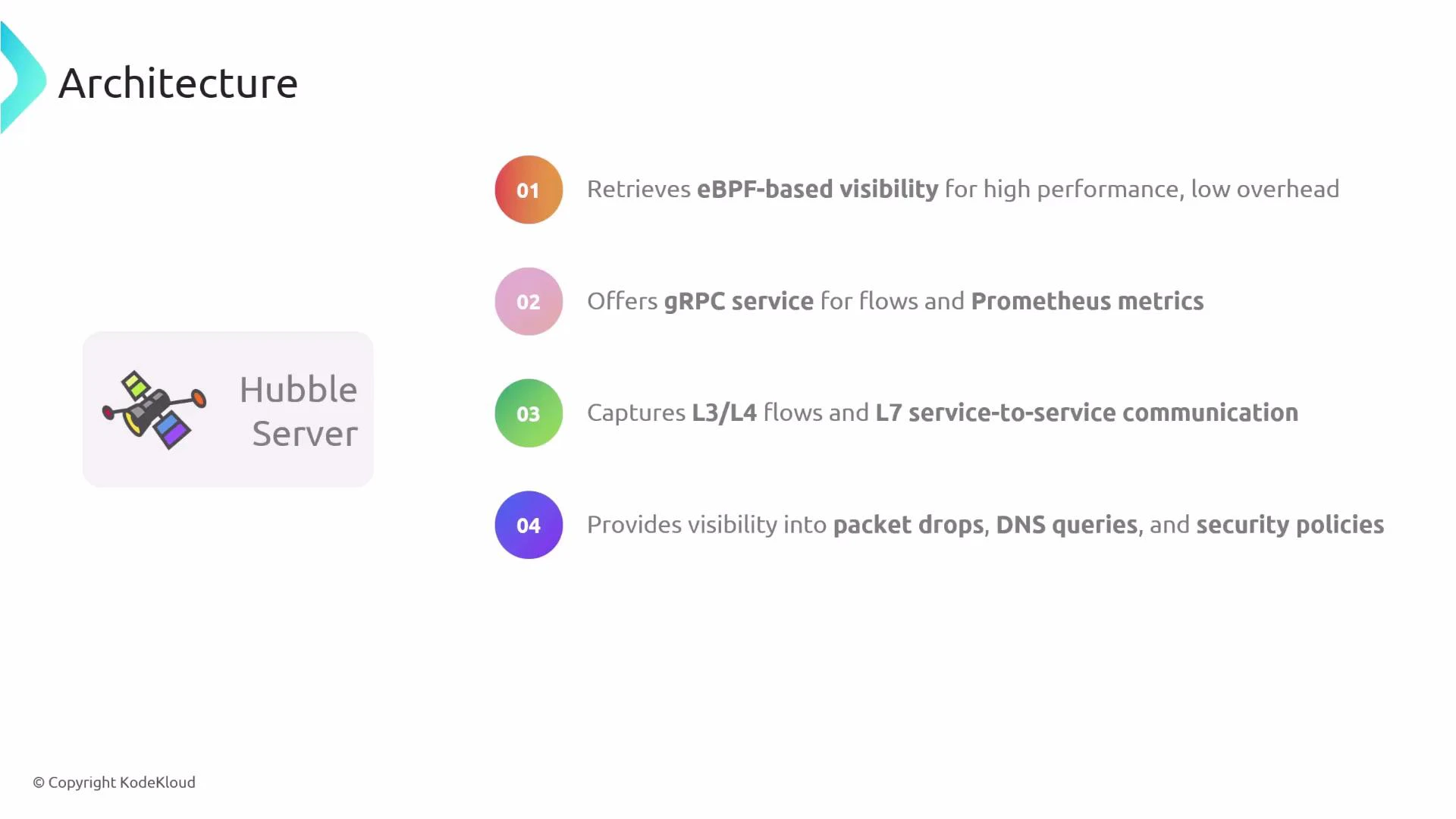 Architecture

Hubble Server

01 Retrieves eBPF-based visibility for high performance, low overhead

02 Offers gRPC service for flows and Prometheus metrics

03 Captures L3/L4 flows and L7 service-to-service communication

04 Provides visibility into packet drops, DNS queries, and security policies

© Copyright KodeKloud